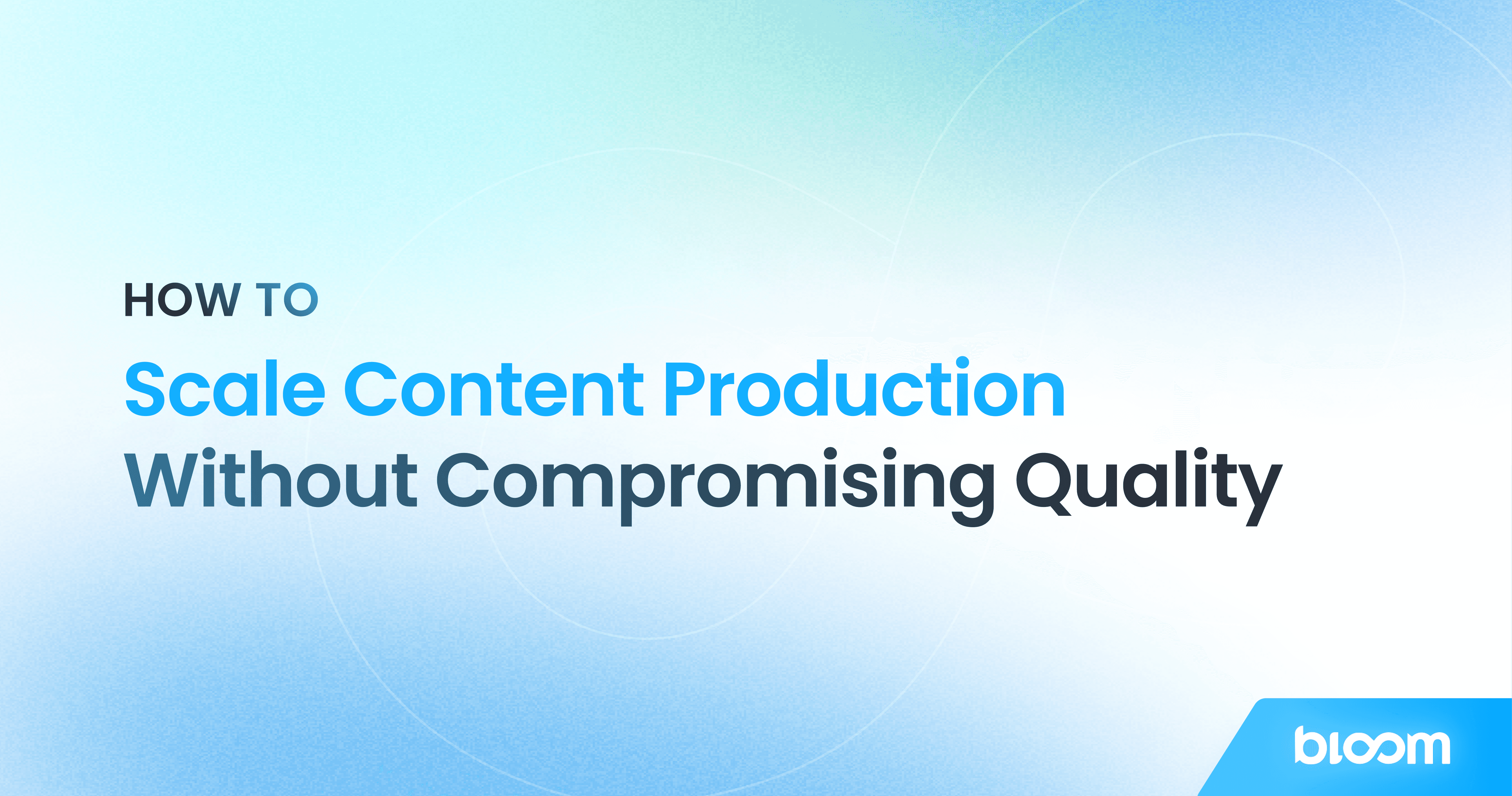 HOW TO

Scale Content Production Without Compromising Quality

bloom